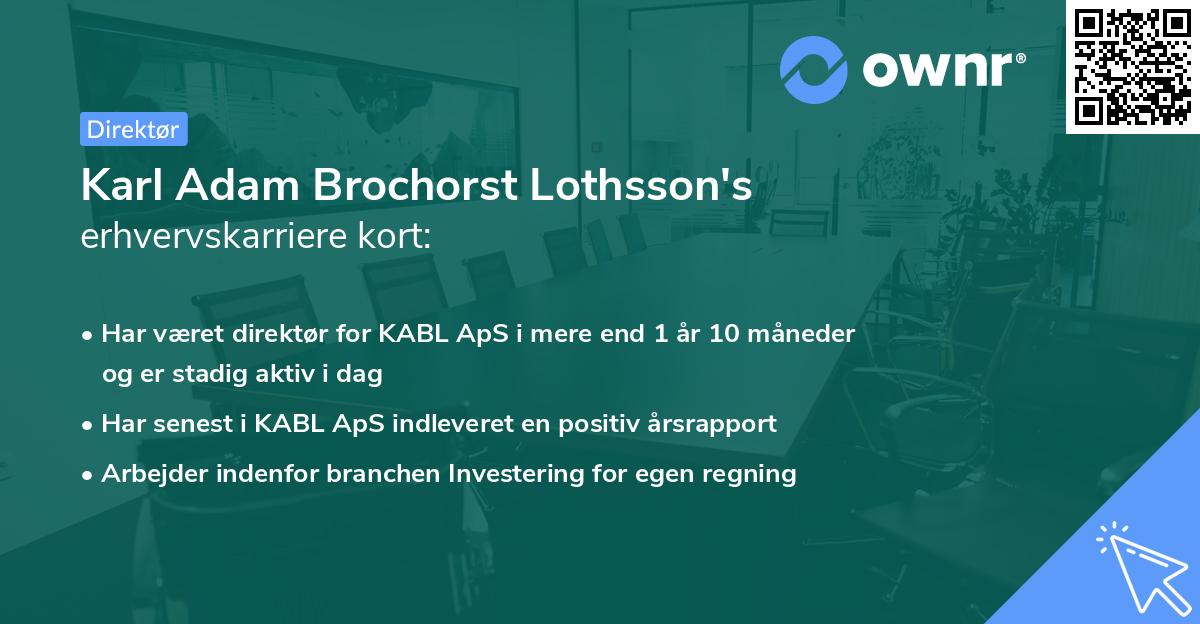 ownr®

Direktør

Karl Adam Brochorst Lothsson's
erhvervskarriere kort:

• Har været direktør for KABL ApS i mere end 1 år 10 måneder og er stadig aktiv i dag
• Har senest i KABL ApS indleveret en positiv årsrapport
• Arbejder indenfor branchen Investering for egen regning